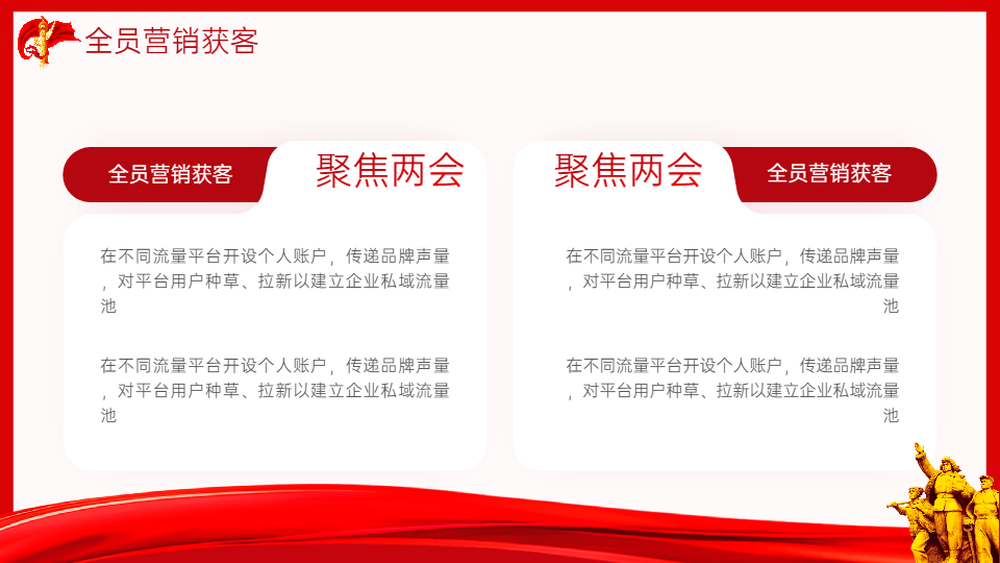 全员营销获客

全员营销获客

聚焦两会

在不同流量平台开设个人账户，传递品牌声量，对平台用户种草、拉新以建立企业私域流量池

在不同流量平台开设个人账户，传递品牌声量，对平台用户种草、拉新以建立企业私域流量池

聚焦两会

全员营销获客

在不同流量平台开设个人账户，传递品牌声量，对平台用户种草、拉新以建立企业私域流量池

在不同流量平台开设个人账户，传递品牌声量，对平台用户种草、拉新以建立企业私域流量池